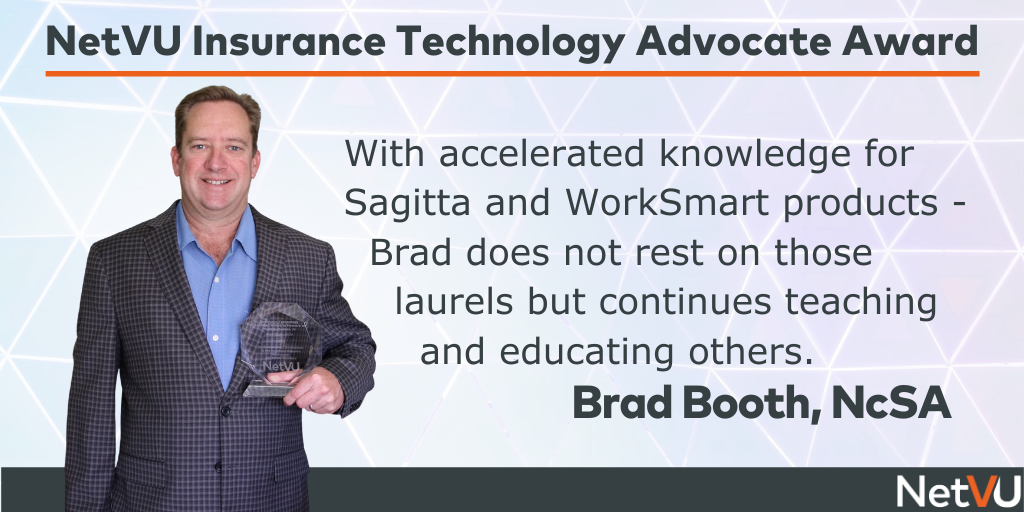 NetVU Insurance Technology Advocate Award

With accelerated knowledge for Sagitta and WorkSmart products - Brad does not rest on those laurels but continues teaching and educating others.

Brad Booth, NcSA

NetVU

NetVU